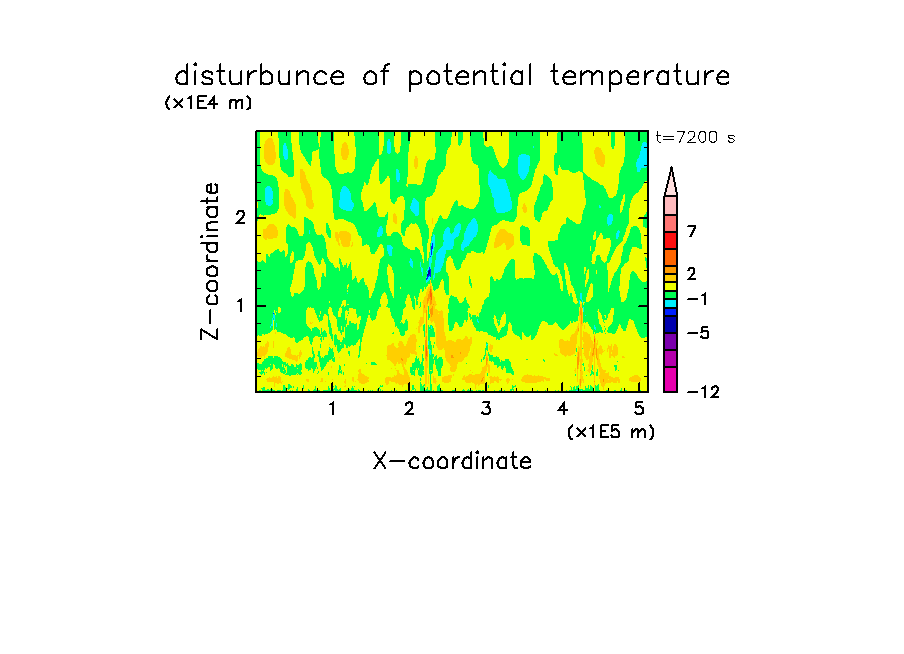 disturbunce of potential temperature

(x1E4 m)

t=7200 s

Z-coordinate

2

1

7

2

−1

−5

−12

1 2 3 4 5

(x1E5 m)

X-coordinate